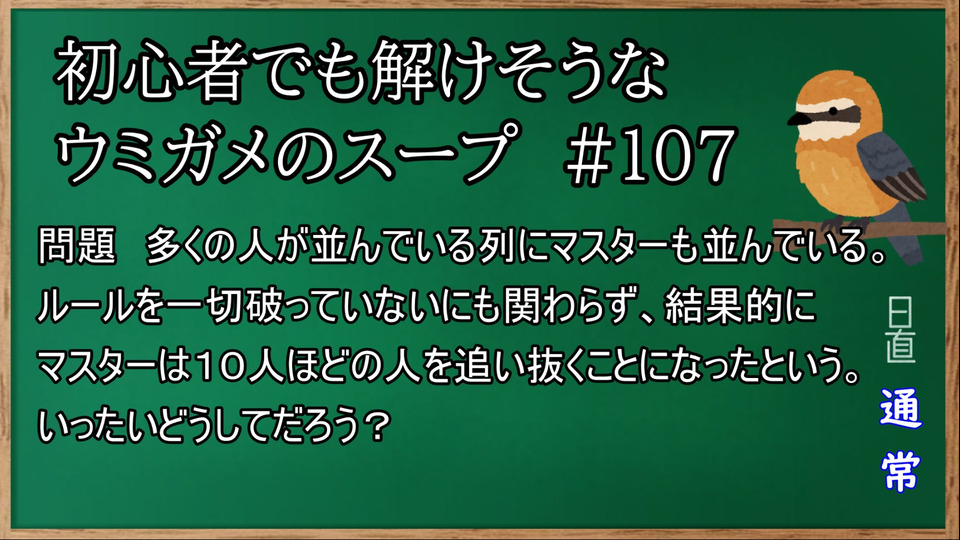 初心者でも解けそうな
ウミガメのスープ　#107

問題　多くの人が並んでいる列にマスターも並んでいる。ルールを一切破っていないにも関わらず、結果的にマスターは１０人ほどの人を追い抜くことになったという。いったいどうしてだろう？

日直
通常